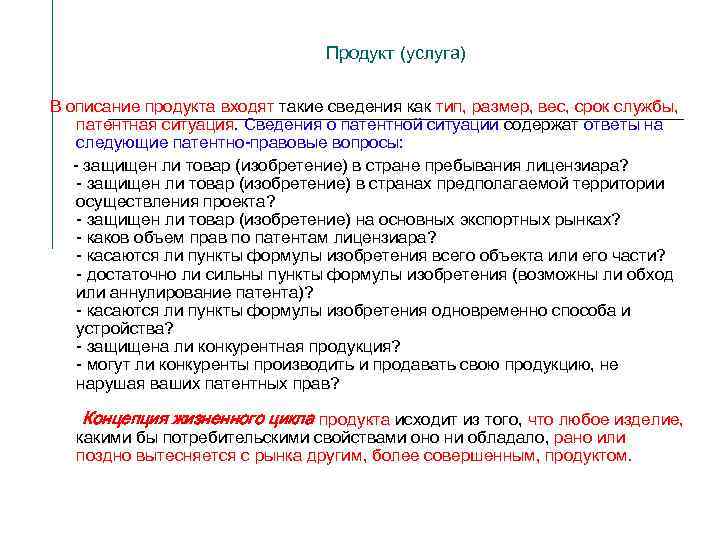 Продукт (услуга)

В описание продукта входят такие сведения как тип, размер, вес, срок службы, патентная ситуация. Сведения о патентной ситуации содержат ответы на следующие патентно-правовые вопросы:

- защищен ли товар (изобретение) в стране пребывания лицензиара?
- защищен ли товар (изобретение) в странах предполагаемой территории осуществления проекта?
- защищен ли товар (изобретение) на основных экспортных рынках?
- каков объем прав по патентам лицензиара?
- касаются ли пункты формулы изобретения всего объекта или его части?
- достаточно ли сильны пункты формулы изобретения (возможны ли обход или аннулирование патента)?
- касаются ли пункты формулы изобретения одновременно способа и устройства?
- защищена ли конкурентная продукция?
- могут ли конкуренты производить и продавать свою продукцию, не нарушая ваших патентных прав?

Концепция жизненного цикла продукта исходит из того, что любое изделие, какими бы потребительскими свойствами оно ни обладало, рано или поздно вытесняется с рынка другим, более совершенным, продуктом.